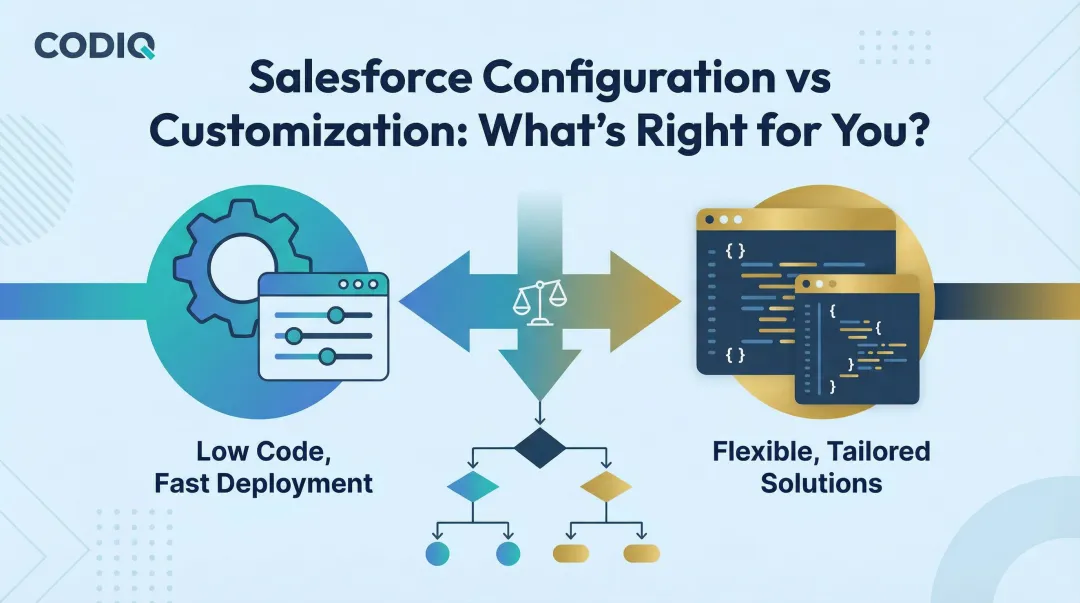 CODIQ

Salesforce Configuration vs Customization: What's Right for You?

{ }

{ }

{

{

}

}

Low Code, Fast Deployment

Flexible, Tailored Solutions